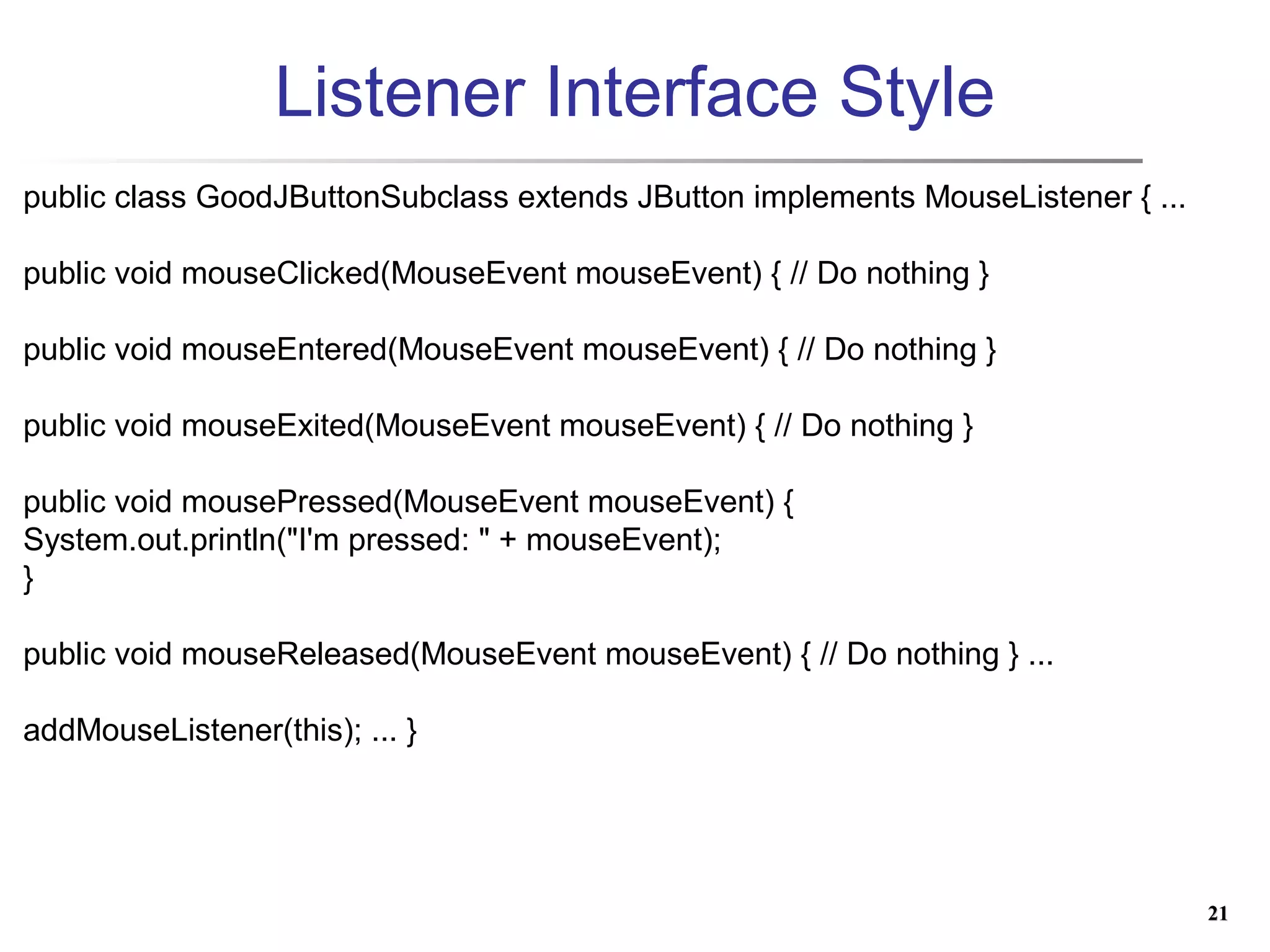 Listener Interface Style

public class GoodJButtonSubclass extends JButton implements MouseListener { ...

public void mouseClicked(MouseEvent mouseEvent) { // Do nothing }

public void mouseEntered(MouseEvent mouseEvent) { // Do nothing }

public void mouseExited(MouseEvent mouseEvent) { // Do nothing }

public void mousePressed(MouseEvent mouseEvent) {
System.out.println("I'm pressed: " + mouseEvent);
}

public void mouseReleased(MouseEvent mouseEvent) { // Do nothing } ...

addMouseListener(this); ... }

21